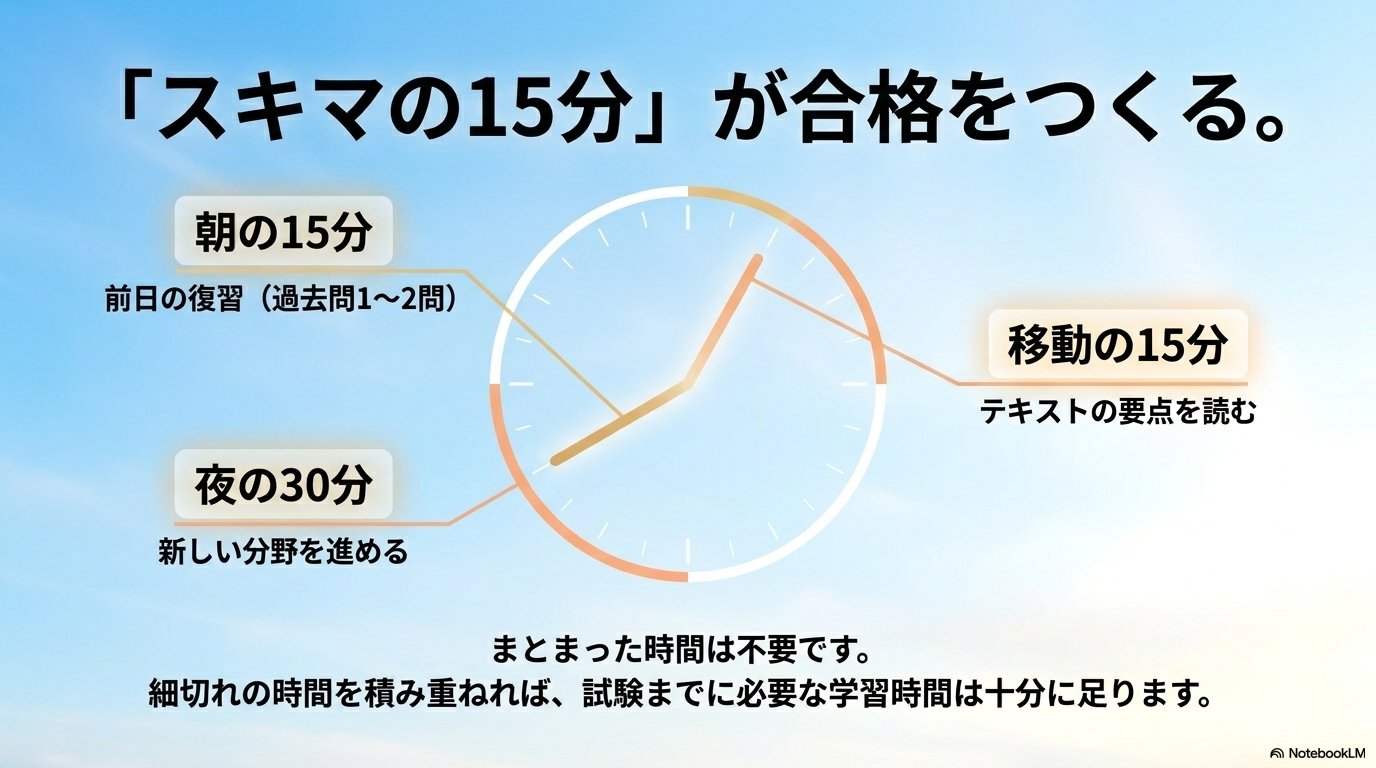 「スキマの15分」が合格をつくる。

朝の15分
前日の復習（過去問1〜2問）

移動の15分
テキストの要点を読む

夜の30分
新しい分野を進める

まとまった時間は不要です。
細切れの時間を積み重ねれば、試験までに必要な学習時間は十分に足ります。

NotebookLM